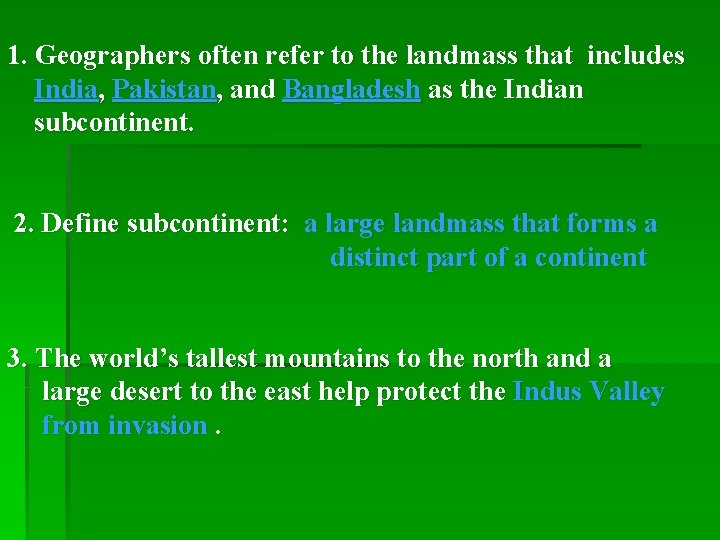 1. Geographers often refer to the landmass that includes India, Pakistan, and Bangladesh as the Indian subcontinent.

2. Define subcontinent: a large landmass that forms a distinct part of a continent

3. The world's tallest mountains to the north and a large desert to the east help protect the Indus Valley from invasion .